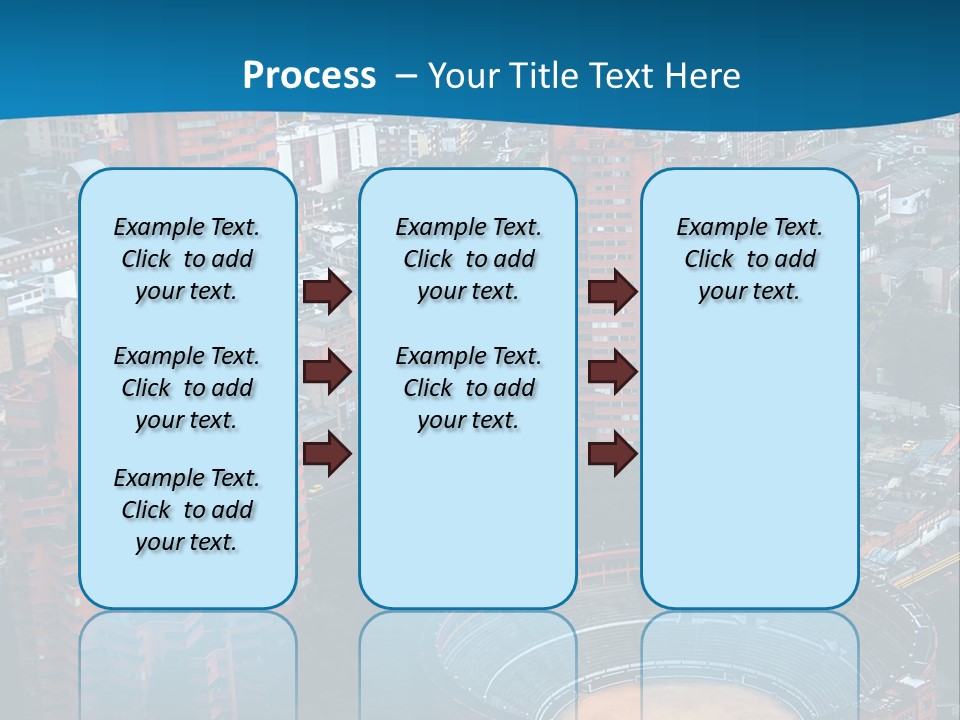 Process – Your Title Text Here

Example Text. Click to add your text.

Example Text. Click to add your text.

Example Text. Click to add your text.

Example Text. Click to add your text.

Example Text. Click to add your text.

Example Text. Click to add your text.